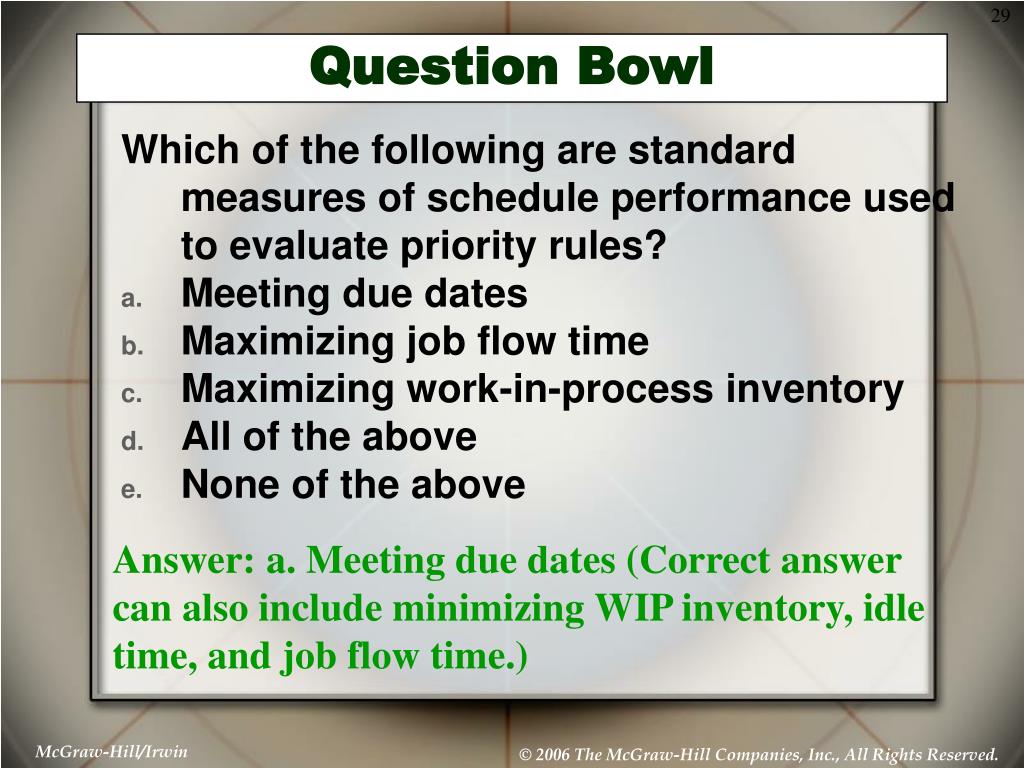 29

Question Bowl

Which of the following are standard measures of schedule performance used to evaluate priority rules?

a. Meeting due dates
b. Maximizing job flow time
c. Maximizing work-in-process inventory
d. All of the above
e. None of the above

Answer: a. Meeting due dates (Correct answer can also include minimizing WIP inventory, idle time, and job flow time.)

McGraw-Hill/Irwin

© 2006 The McGraw-Hill Companies, Inc., All Rights Reserved.